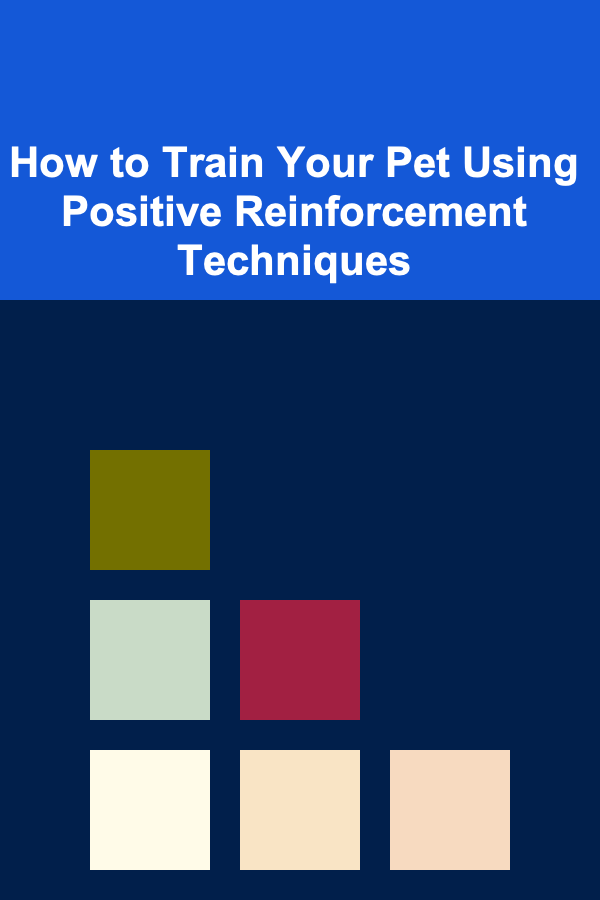 How to Train Your Pet Using Positive Reinforcement Techniques